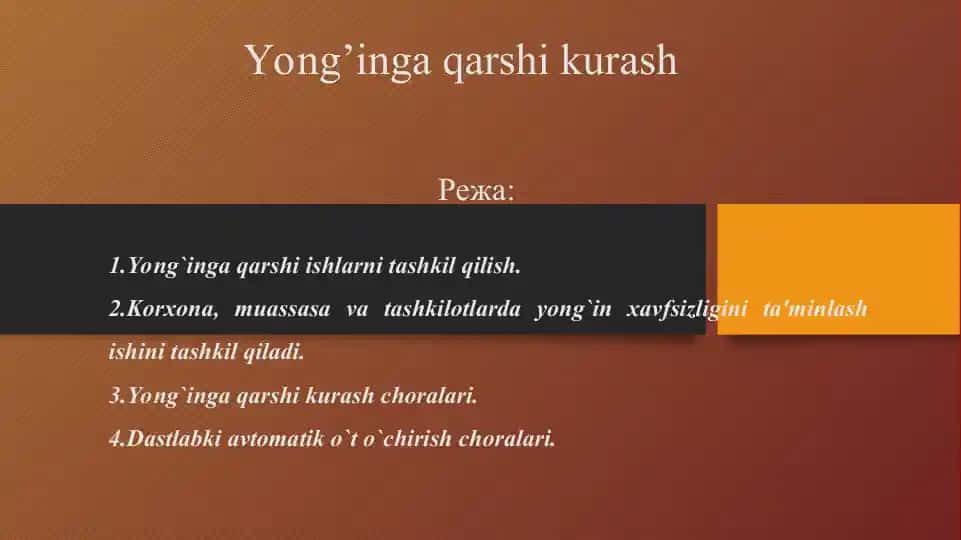 Yong’inga qarshi kurash

Режа:

1.Yong`inga qarshi ishlarni tashkil qilish.

2.Korxona, muassasa va tashkilotlarda yong`in xavfsizligini ta'minlash ishini tashkil qiladi.

3.Yong`inga qarshi kurash choralari.

4.Dastlabki avtomatik o`t o`chirish choralari.